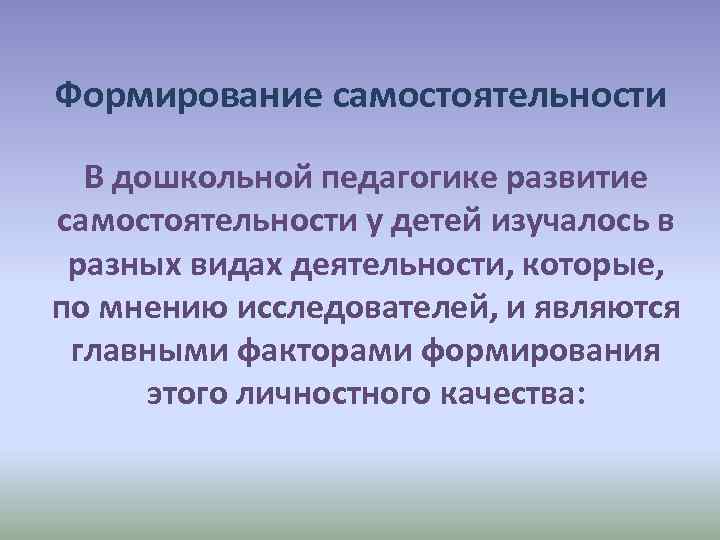 Формирование самостоятельности

В дошкольной педагогике развитие самостоятельности у детей изучалось в разных видах деятельности, которые, по мнению исследователей, и являются главными факторами формирования этого личностного качества: